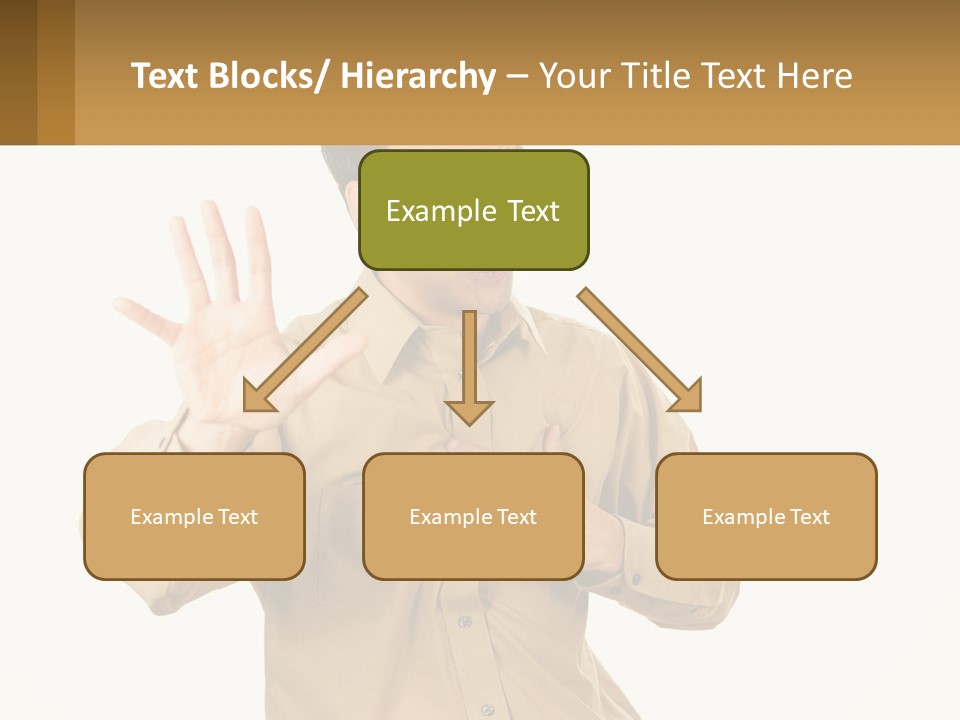 Text Blocks/ Hierarchy – Your Title Text Here

Example Text

Example Text

Example Text

Example Text